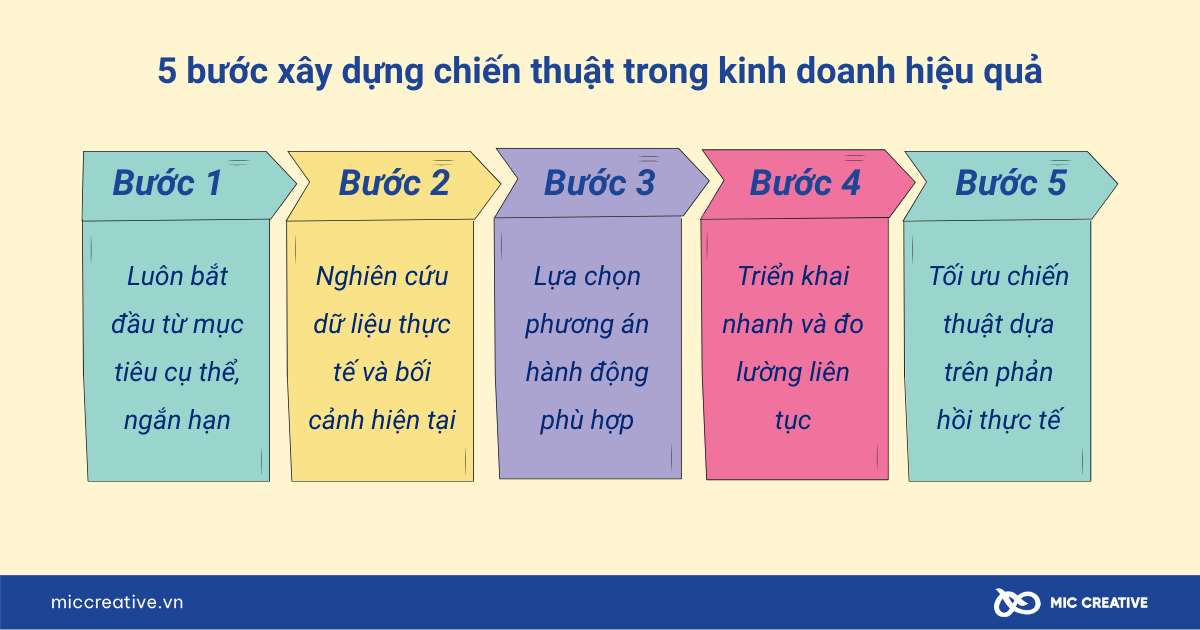 5 bước xây dựng chiến thuật trong kinh doanh hiệu quả

Bước 1

Luôn bắt đầu từ mục tiêu cụ thể, ngắn hạn

Bước 2

Nghiên cứu dữ liệu thực tế và bối cảnh hiện tại

Bước 3

Lựa chọn phương án hành động phù hợp

Bước 4

Triển khai nhanh và đo lường liên tục

Bước 5

Tối ưu chiến thuật dựa trên phản hồi thực tế

miccreative.vn

MIC CREATIVE